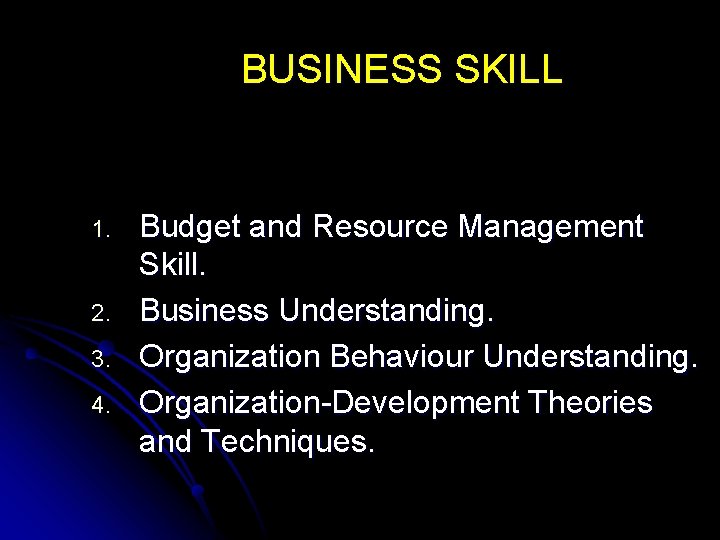 BUSINESS SKILL

1. Budget and Resource Management Skill.
2. Business Understanding.
3. Organization Behaviour Understanding.
4. Organization-Development Theories and Techniques.